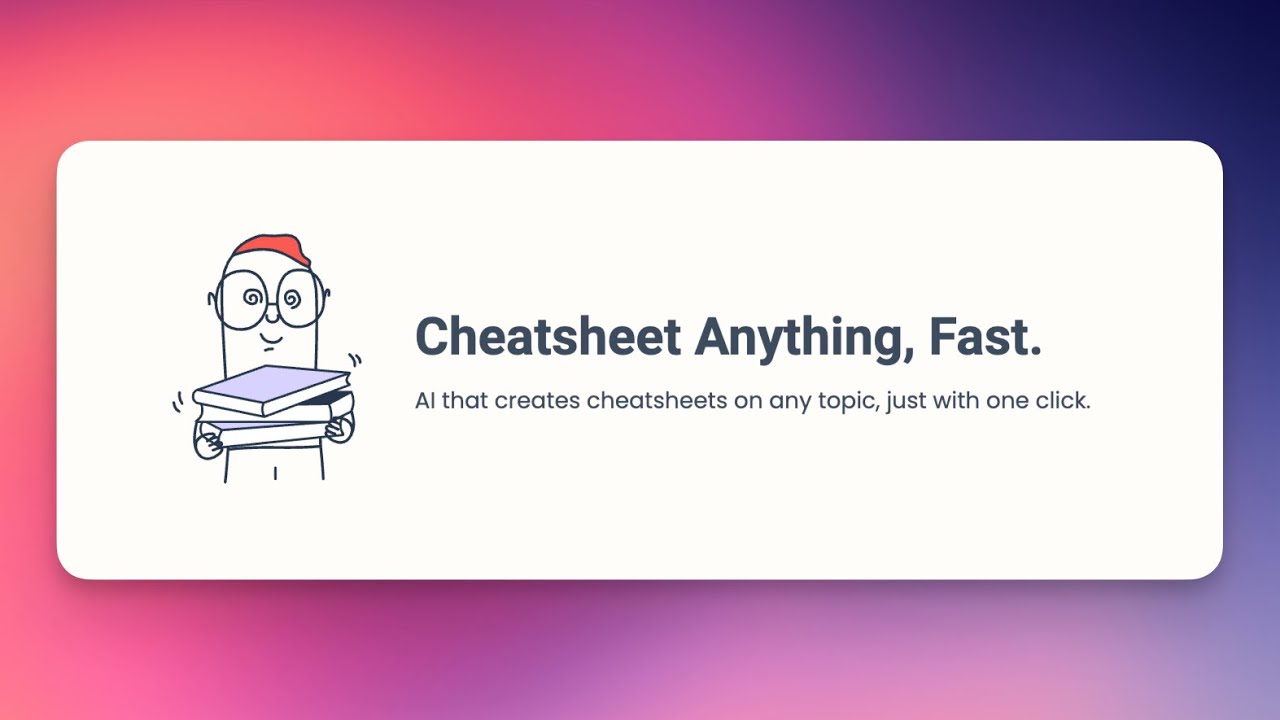 Cheatsheet Anything, Fast.

AI that creates cheatsheets on any topic, just with one click.